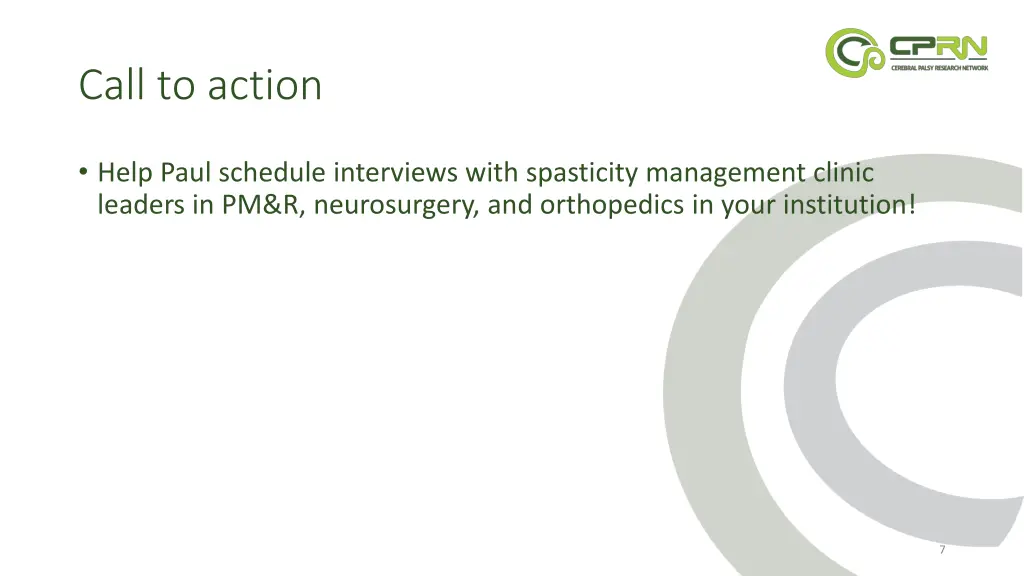 CPRN
CEREBRAL PALSY RESEARCH NETWORK

Call to action

• Help Paul schedule interviews with spasticity management clinic leaders in PM&R, neurosurgery, and orthopedics in your institution!

7